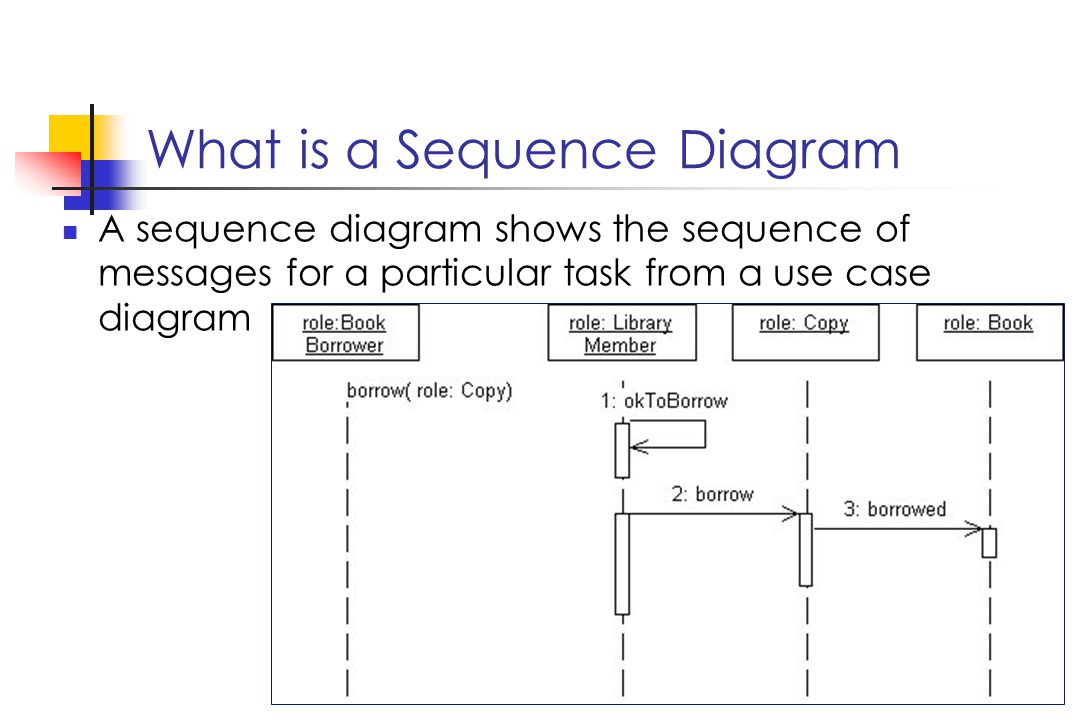 What is a Sequence Diagram

A sequence diagram shows the sequence of messages for a particular task from a use case diagram

role:Book Borrower

role: Library Member

role: Copy

role: Book

borrow( role: Copy)

1: okToBorrow

2: borrow

3: borrowed